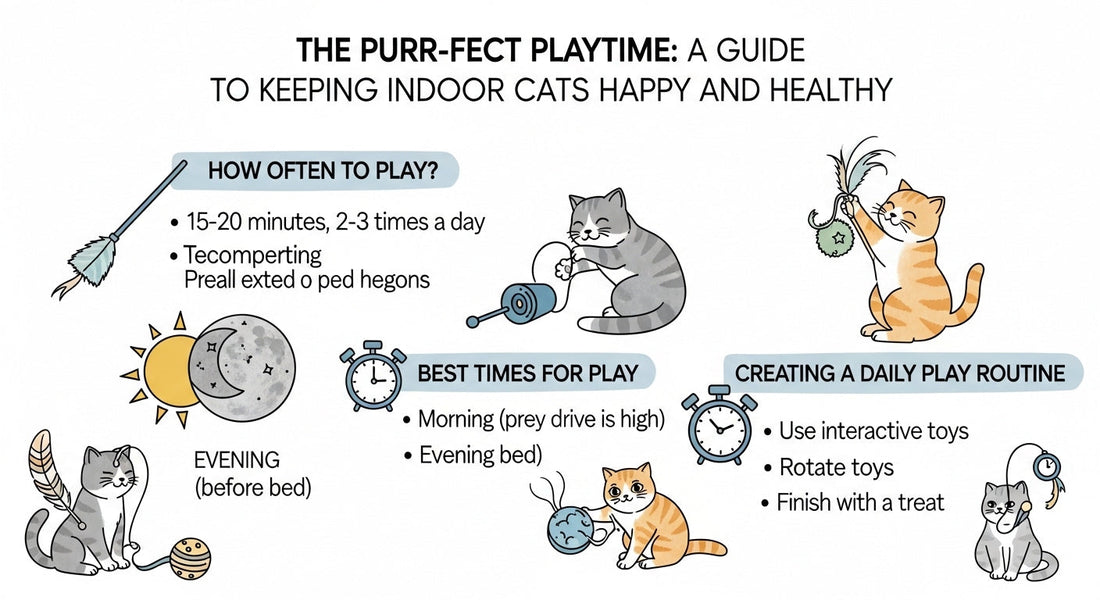 THE PURR-FECT PLAYTIME: A GUIDE TO KEEPING INDOOR CATS HAPPY AND HEALTHY

HOW OFTEN TO PLAY?

• 15-20 minutes, 2-3 times a day
• Tecomperting Preall exted o ped hegons

EVENING (before bed)

BEST TIMES FOR PLAY

• Morning (prey drive is high)
• Evening bed)

CREATING A DAILY PLAY ROUTINE

• Use interactive toys
• Rotate toys
• Finish with a treat